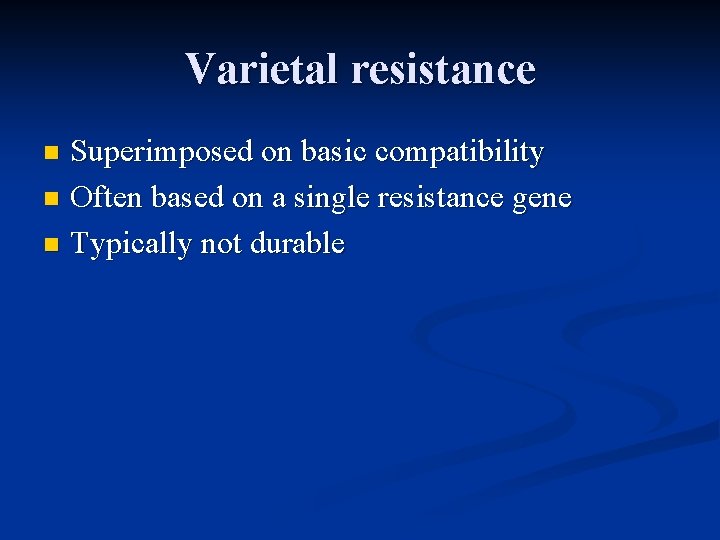 Varietal resistance

- Superimposed on basic compatibility
- Often based on a single resistance gene
- Typically not durable